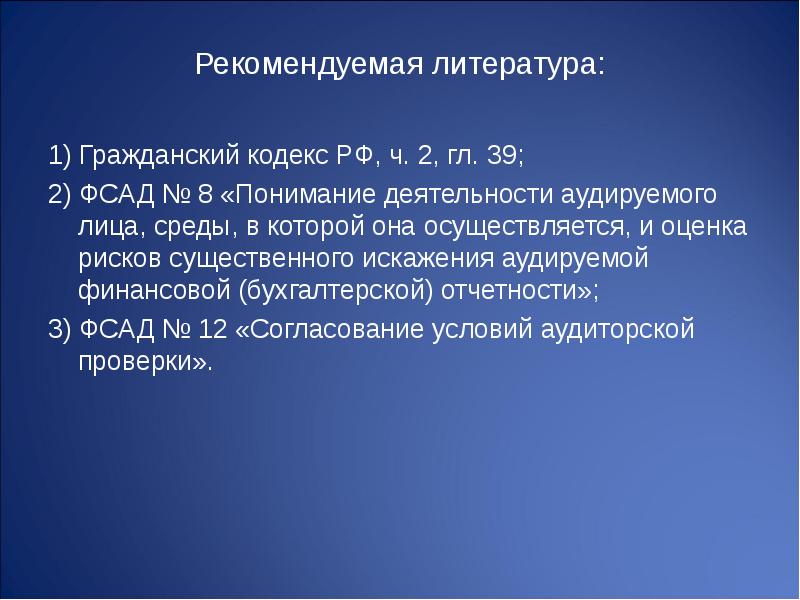 Рекомендуемая литература:

1) Гражданский кодекс РФ, ч. 2, гл. 39;

2) ФСАД № 8 «Понимание деятельности аудируемого лица, среды, в которой она осуществляется, и оценка рисков существенного искажения аудируемой финансовой (бухгалтерской) отчетности»;

3) ФСАД № 12 «Согласование условий аудиторской проверки».